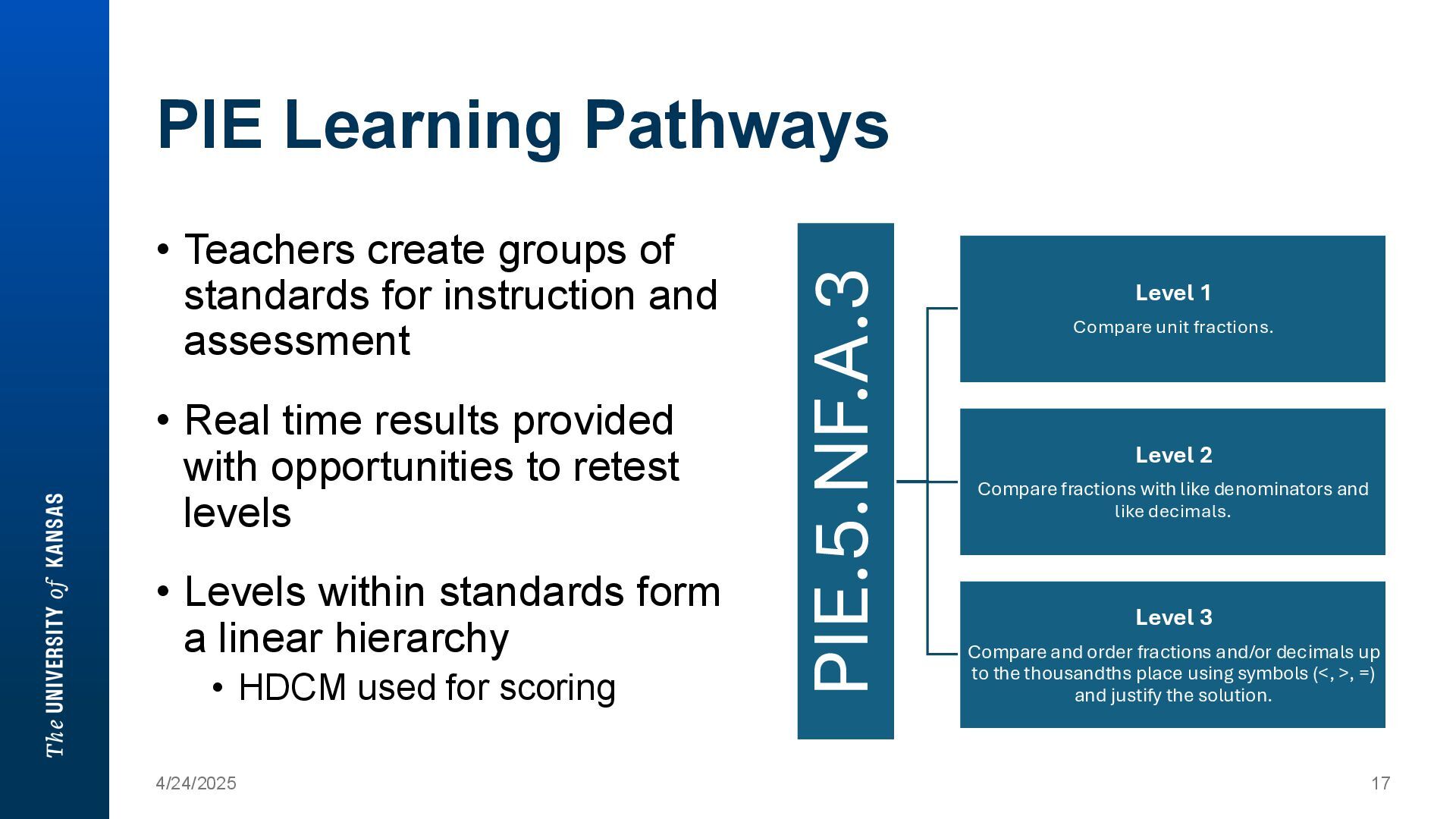 The UNIVERSITY of KANSAS

PIE Learning Pathways

• Teachers create groups of standards for instruction and assessment

• Real time results provided with opportunities to retest levels

• Levels within standards form a linear hierarchy
  • HDCM used for scoring

PIE.5.NF.A.3

Level 1
Compare unit fractions.

Level 2
Compare fractions with like denominators and like decimals.

Level 3
Compare and order fractions and/or decimals up to the thousandths place using symbols (<, >, =) and justify the solution.

4/24/2025

17